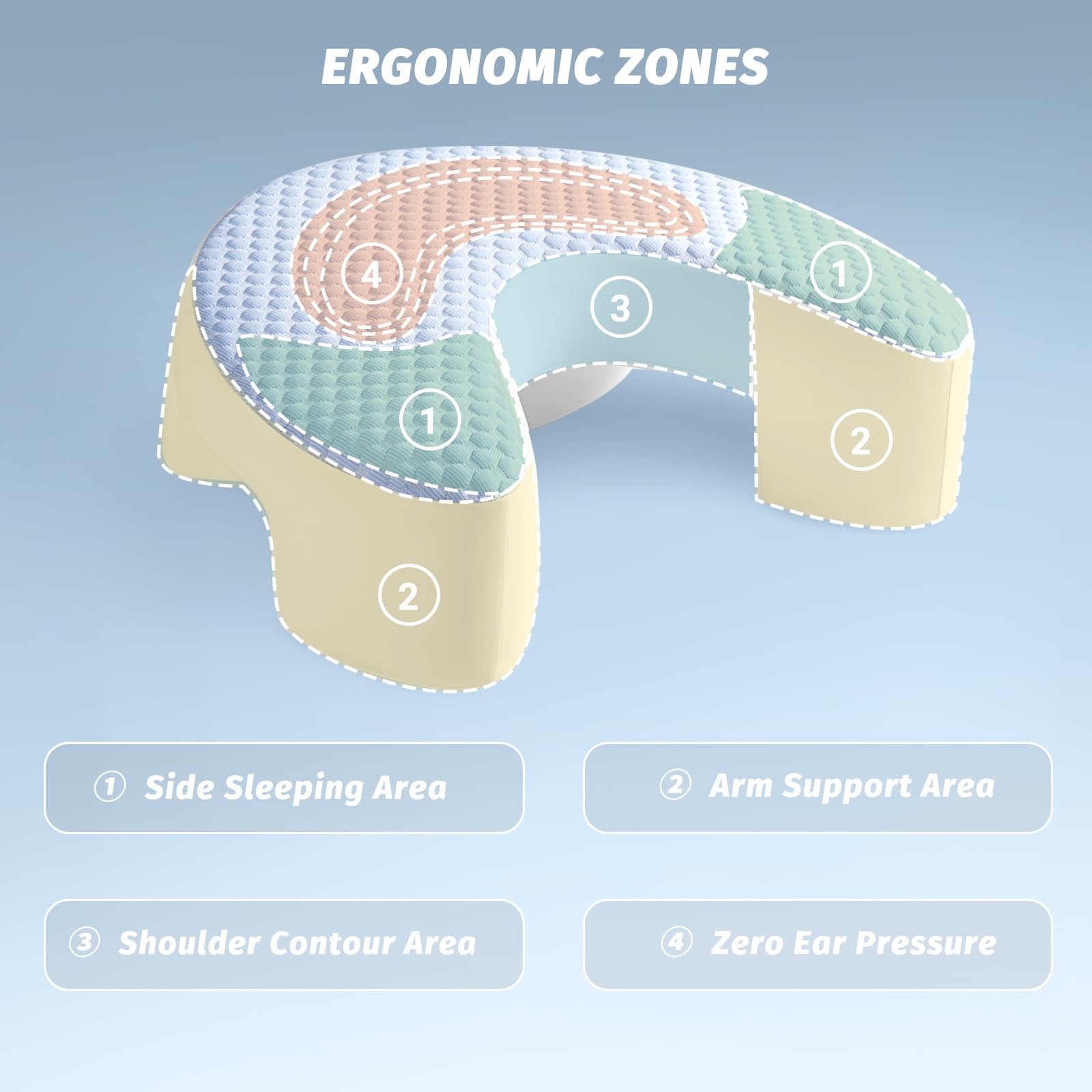 ERGONOMIC ZONES

4

3

1

1

2

2

① Side Sleeping Area

② Arm Support Area

③ Shoulder Contour Area

④ Zero Ear Pressure